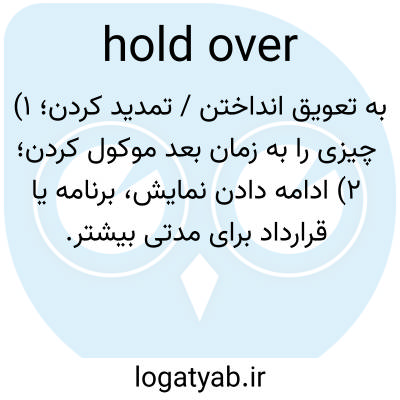 hold over

به تعویق انداختن / تمدید کردن؛ ۱) چیزی را به زمان بعد موکول کردن؛ ۲) ادامه دادن نمایش، برنامه یا قرارداد برای مدتی بیشتر.

logatyab.ir